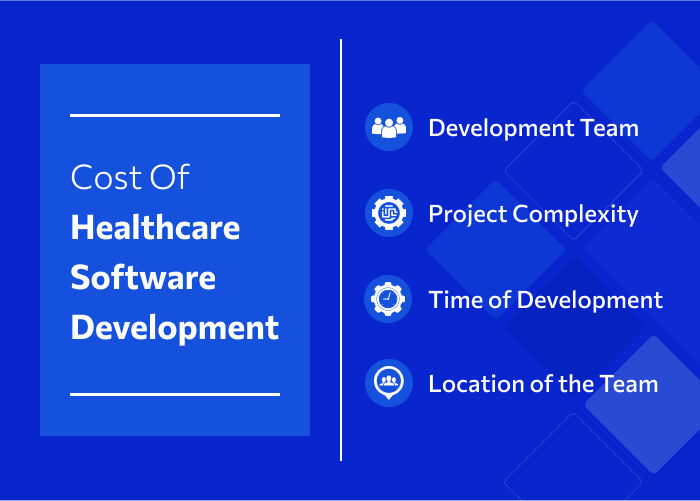 Cost Of
Healthcare Software Development

Development Team

Project Complexity

Time of Development

Location of the Team